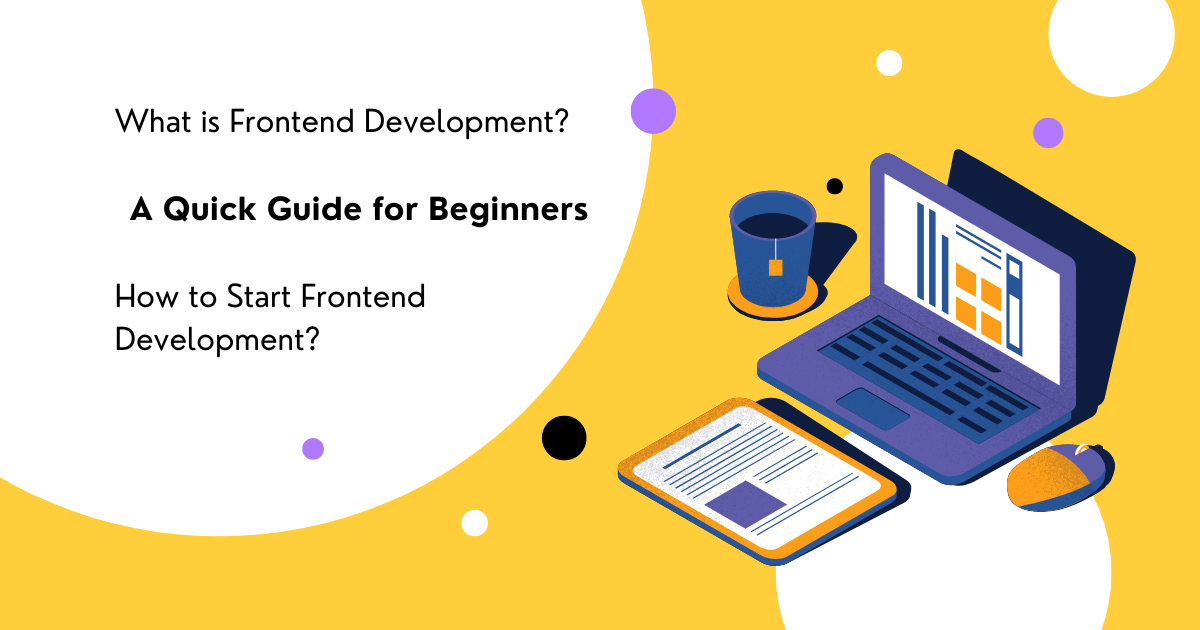 What is Frontend Development?

A Quick Guide for Beginners

How to Start Frontend Development?